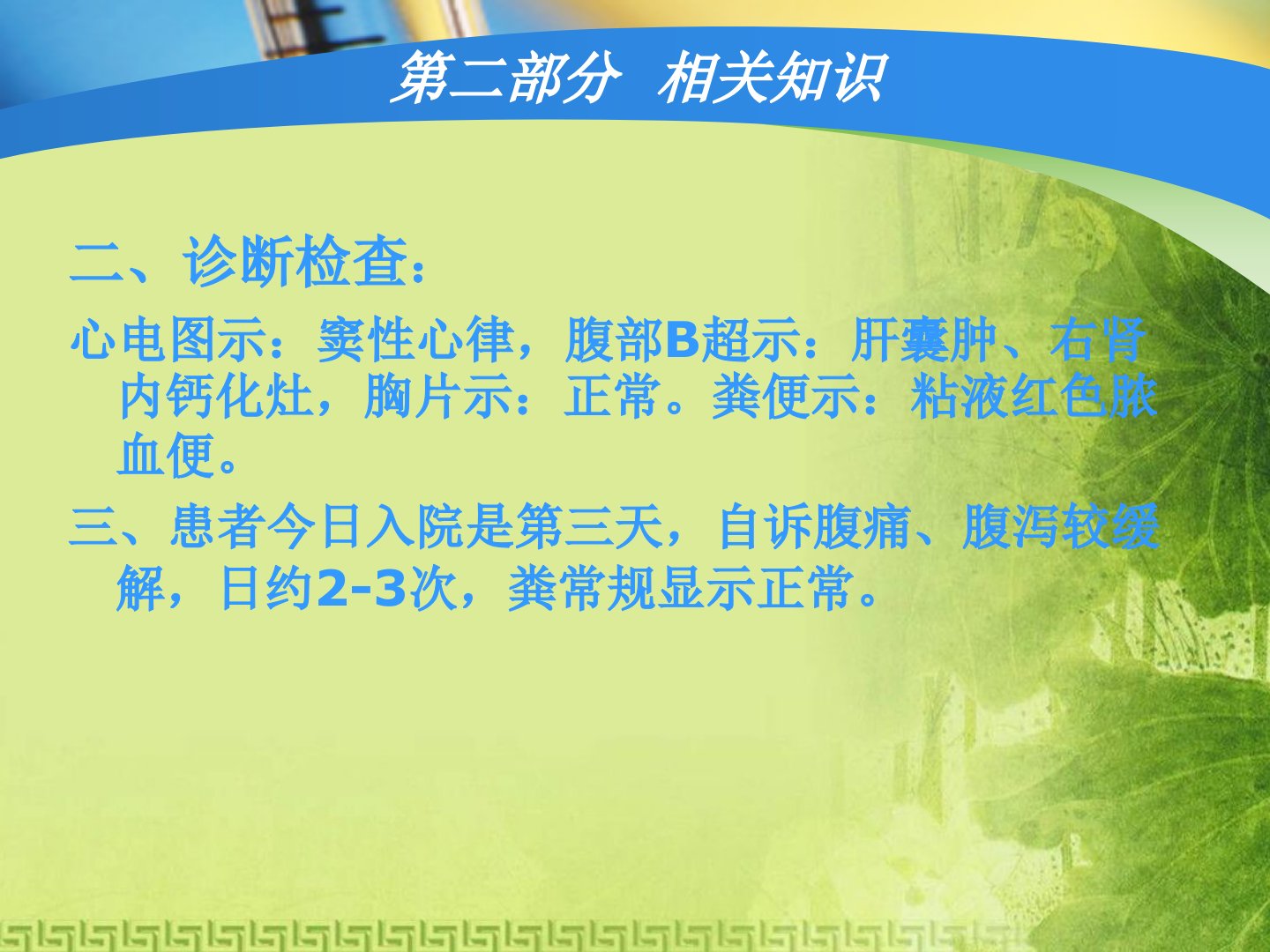 第二部分 相关知识

二、诊断检查：

心电图示：窦性心律，腹部B超示：肝囊肿、右肾内钙化灶，胸片示：正常。粪便示：粘液红色脓血便。

三、患者今日入院是第三天，自诉腹痛、腹泻较缓解，日约2-3次，粪常规显示正常。